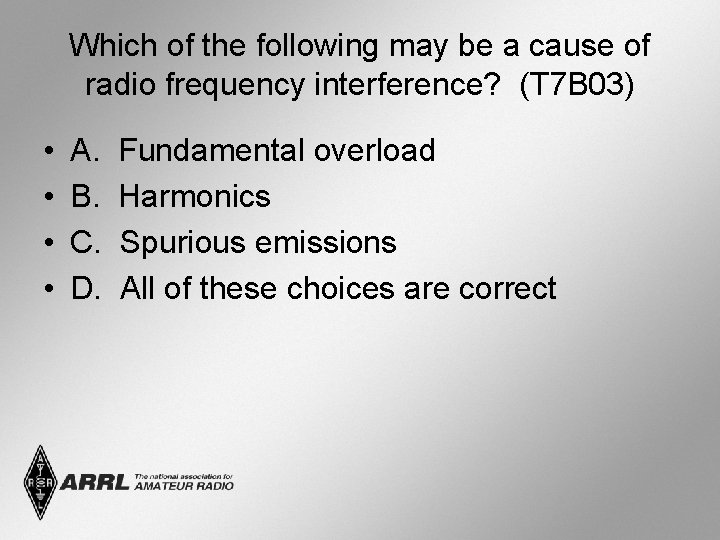 Which of the following may be a cause of radio frequency interference? (T7B03)

• A. Fundamental overload
• B. Harmonics
• C. Spurious emissions
• D. All of these choices are correct

ARRL The national association for AMATEUR RADIO